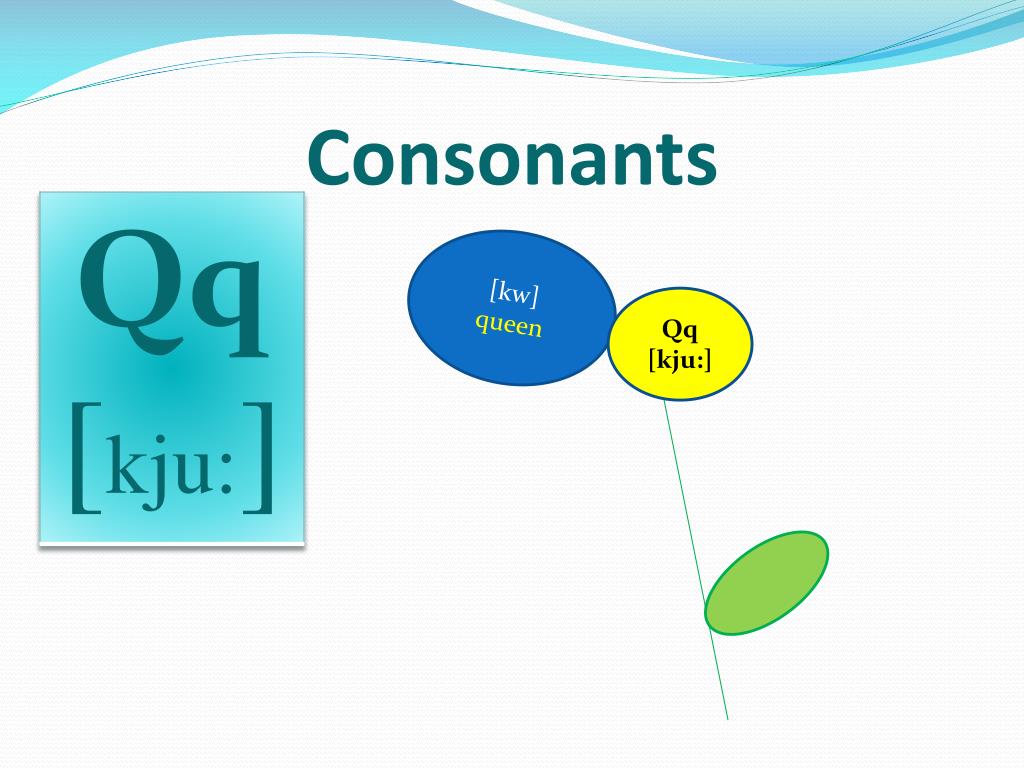 Consonants

Qq
[kju:]

[kw]
queen

Qq
[kju:]